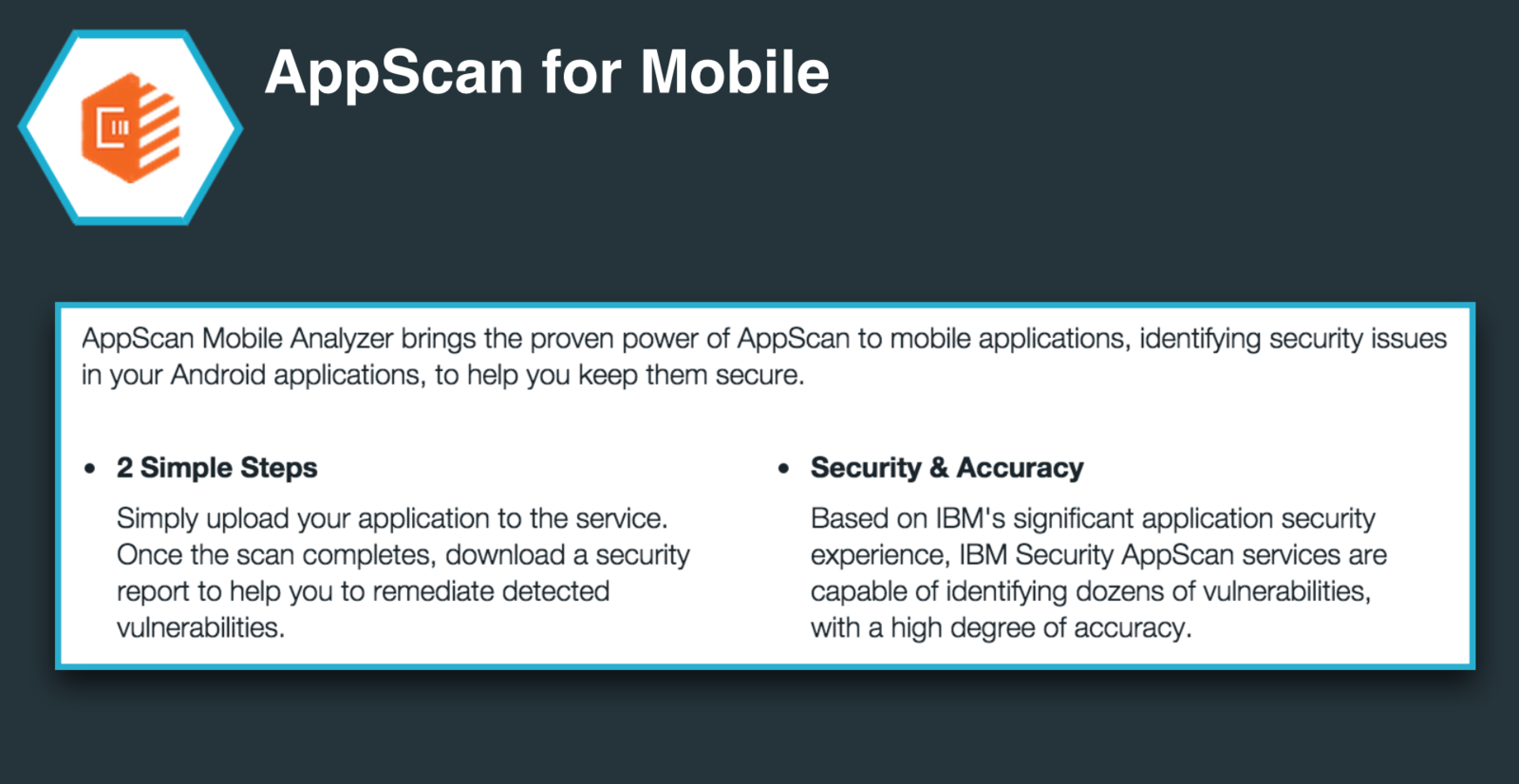 AppScan for Mobile

AppScan Mobile Analyzer brings the proven power of AppScan to mobile applications, identifying security issues in your Android applications, to help you keep them secure.

• 2 Simple Steps

Simply upload your application to the service. Once the scan completes, download a security report to help you to remediate detected vulnerabilities.

• Security & Accuracy

Based on IBM's significant application security experience, IBM Security AppScan services are capable of identifying dozens of vulnerabilities, with a high degree of accuracy.